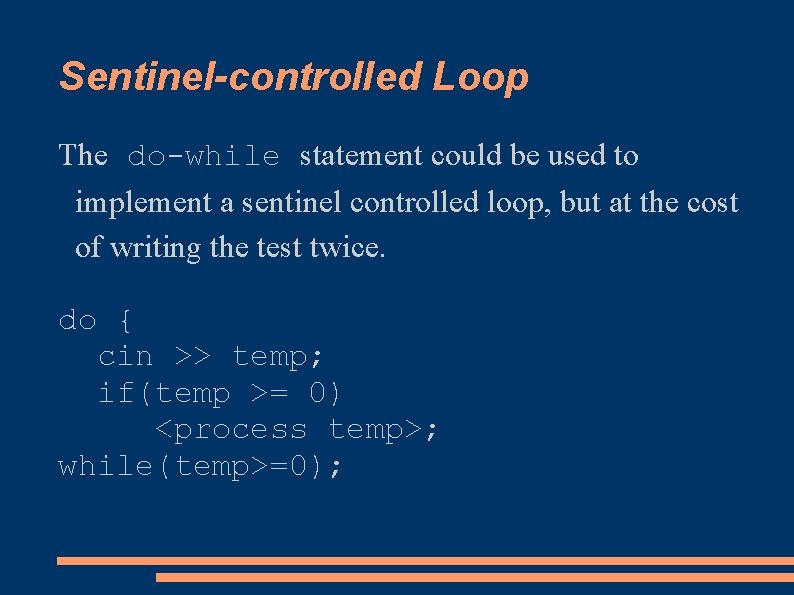 Sentinel-controlled Loop

The do-while statement could be used to implement a sentinel controlled loop, but at the cost of writing the test twice.

do {
  cin >> temp;
  if(temp >= 0)
     <process temp>;
while(temp>=0);